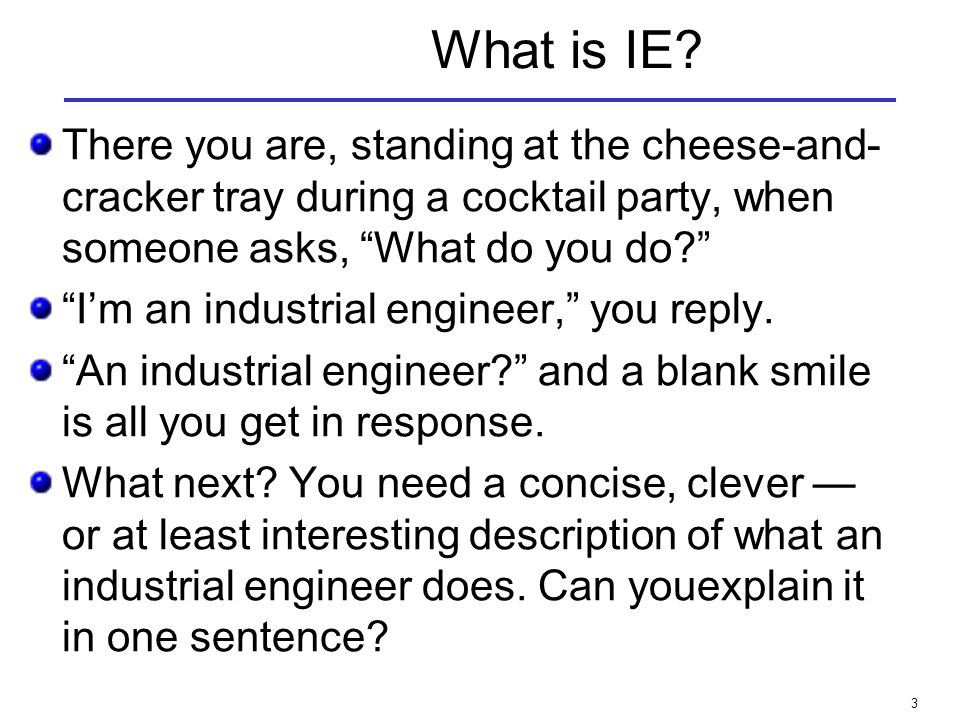 What is IE?

There you are, standing at the cheese-and-cracker tray during a cocktail party, when someone asks, “What do you do?”

“I’m an industrial engineer,” you reply.

“An industrial engineer?” and a blank smile is all you get in response.

What next? You need a concise, clever — or at least interesting description of what an industrial engineer does. Can youexplain it in one sentence?

3